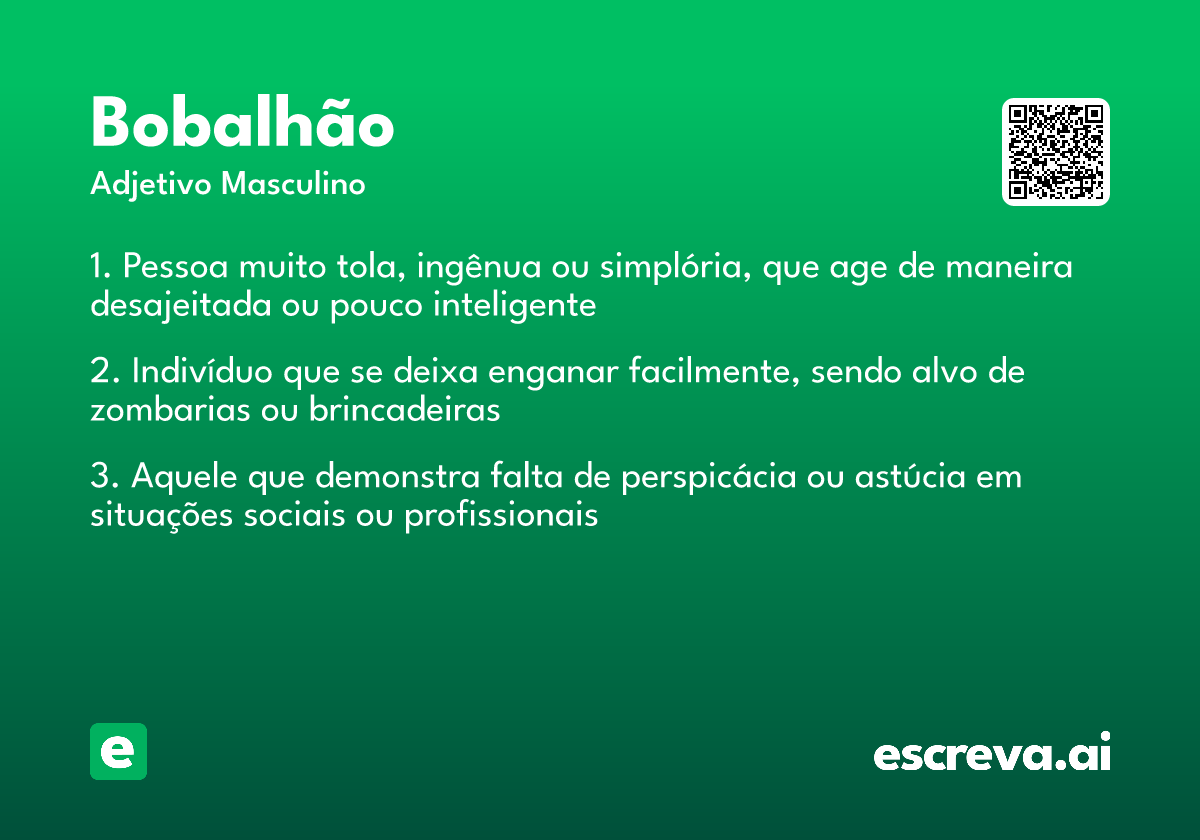 Bobalhão
Adjetivo Masculino

1. Pessoa muito tola, ingênua ou simplória, que age de maneira desajeitada ou pouco inteligente

2. Indivíduo que se deixa enganar facilmente, sendo alvo de zombarias ou brincadeiras

3. Aquele que demonstra falta de perspicácia ou astúcia em situações sociais ou profissionais

e

escreva.ai